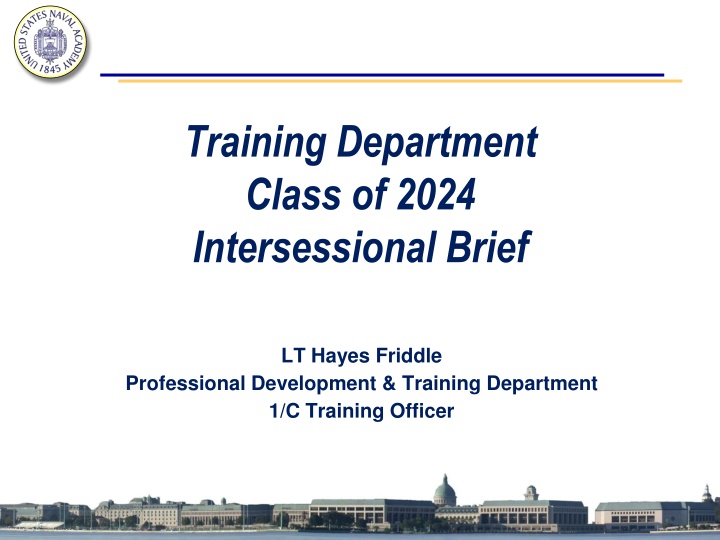 UNITED STATES NAVAL ACADEMY 1845

Training Department
Class of 2024
Intersessional Brief

LT Hayes Friddle
Professional Development & Training Department
1/C Training Officer